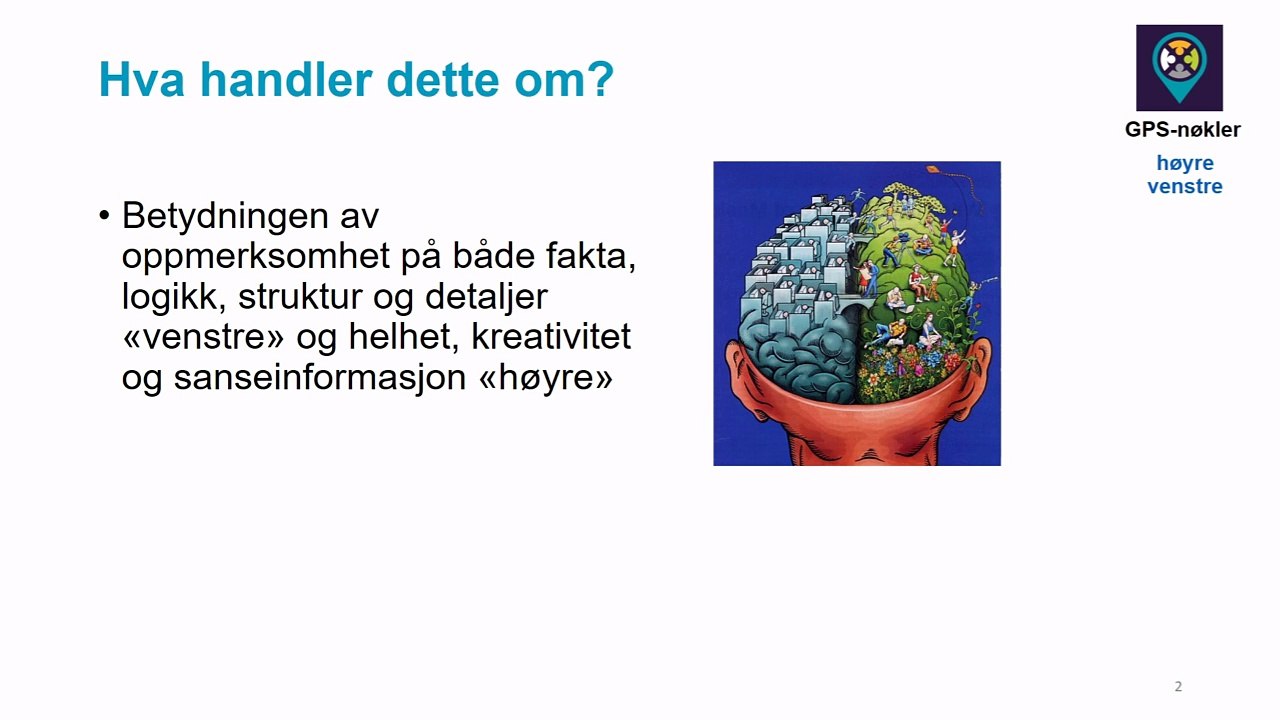 Hva handler dette om?

GPS-nøkler

høyre
venstre

• Betydningen av oppmerksomhet på både fakta, logikk, struktur og detaljer «venstre» og helhet, kreativitet og sanseinformasjon «høyre»

2